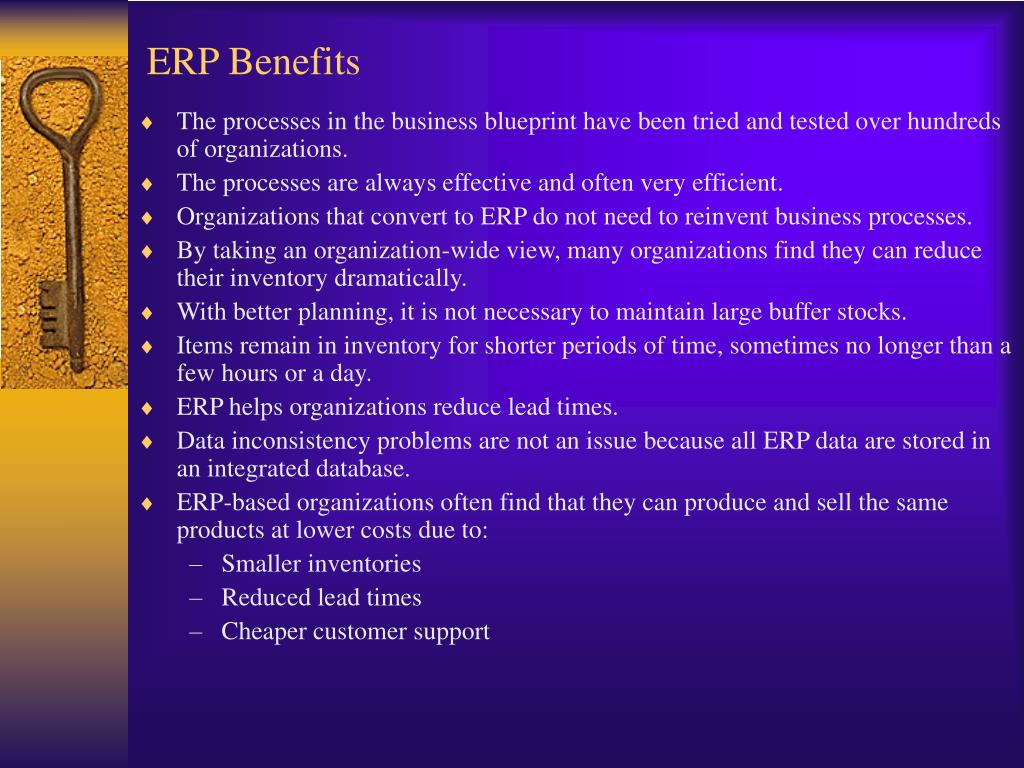 ERP Benefits

♦ The processes in the business blueprint have been tried and tested over hundreds of organizations.
♦ The processes are always effective and often very efficient.
♦ Organizations that convert to ERP do not need to reinvent business processes.
♦ By taking an organization-wide view, many organizations find they can reduce their inventory dramatically.
♦ With better planning, it is not necessary to maintain large buffer stocks.
♦ Items remain in inventory for shorter periods of time, sometimes no longer than a few hours or a day.
♦ ERP helps organizations reduce lead times.
♦ Data inconsistency problems are not an issue because all ERP data are stored in an integrated database.
♦ ERP-based organizations often find that they can produce and sell the same products at lower costs due to:
– Smaller inventories
– Reduced lead times
– Cheaper customer support